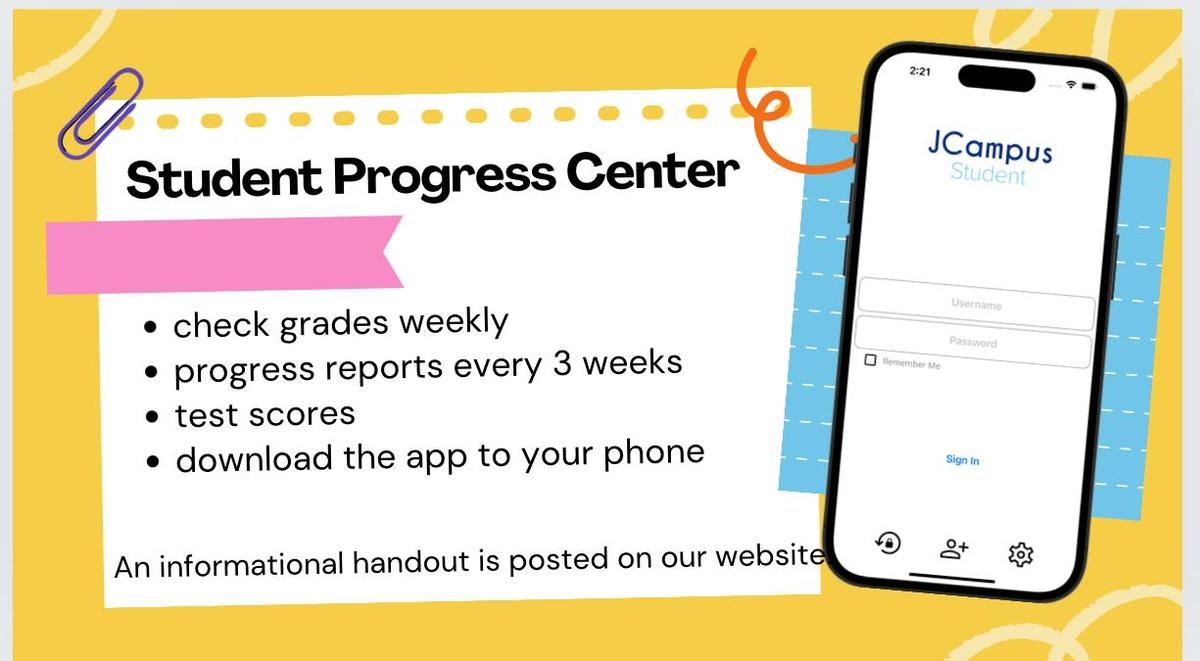 Student Progress Center

- check grades weekly
- progress reports every 3 weeks
- test scores
- download the app to your phone

An informational handout is posted on our website

2:21

JCampus
Student

Username

Password

Remember Me

Sign In